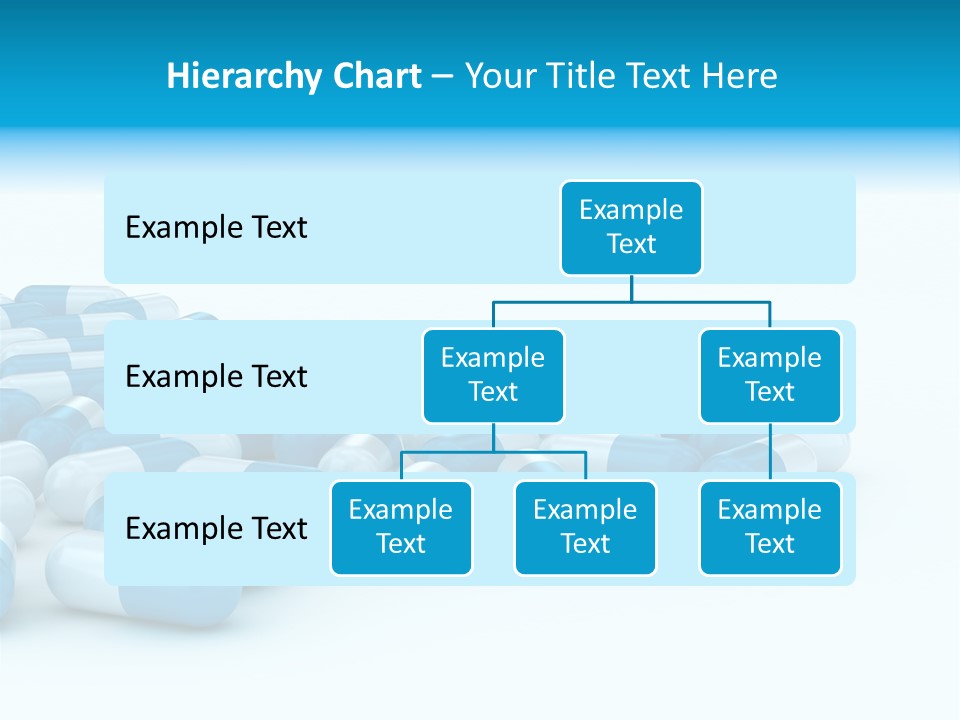 Hierarchy Chart – Your Title Text Here

Example Text

Example Text

Example Text

Example Text

Example Text

Example Text

Example Text

Example Text

Example Text